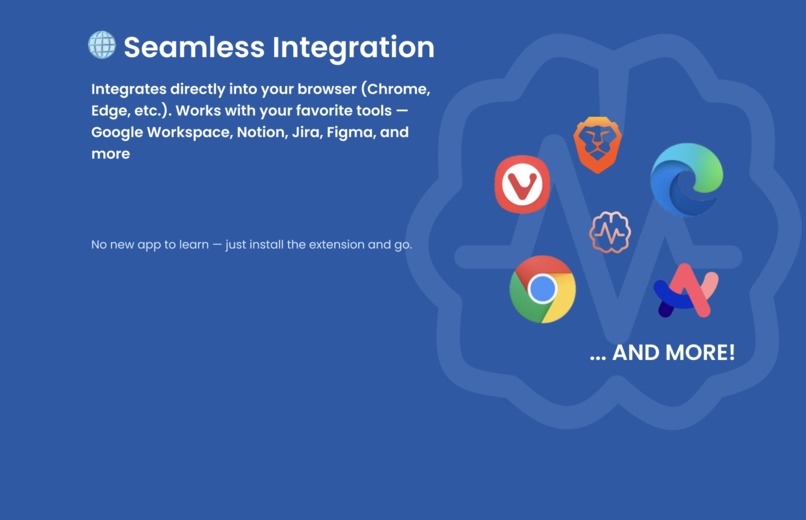 Seamless Integration

Integrates directly into your browser (Chrome, Edge, etc.). Works with your favorite tools — Google Workspace, Notion, Jira, Figma, and more

No new app to learn — just install the extension and go.

... AND MORE!